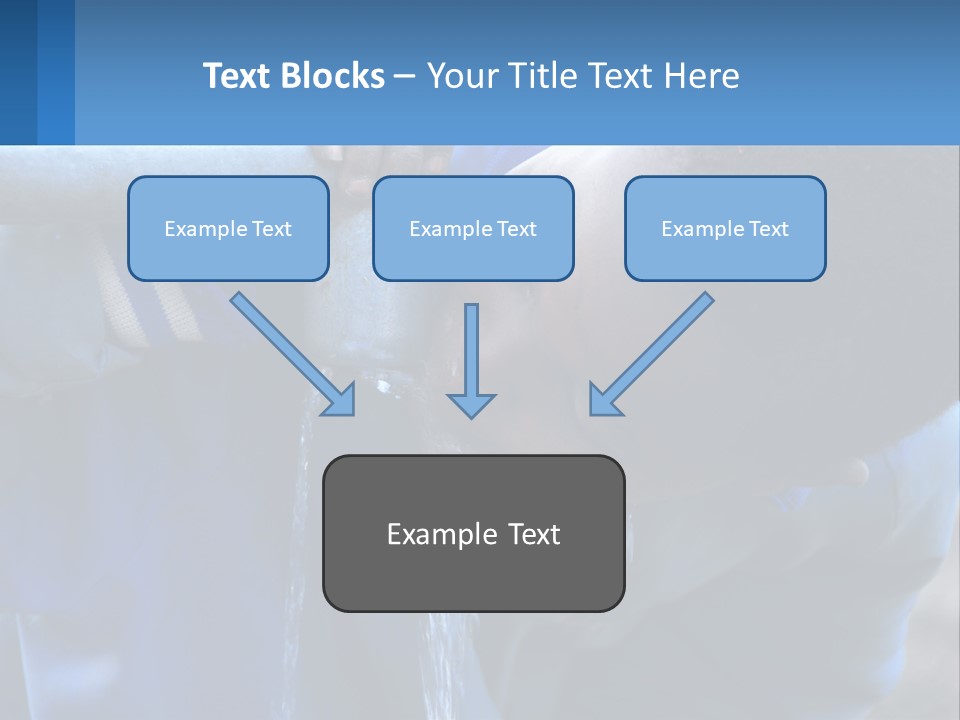 Text Blocks – Your Title Text Here

Example Text

Example Text

Example Text

Example Text